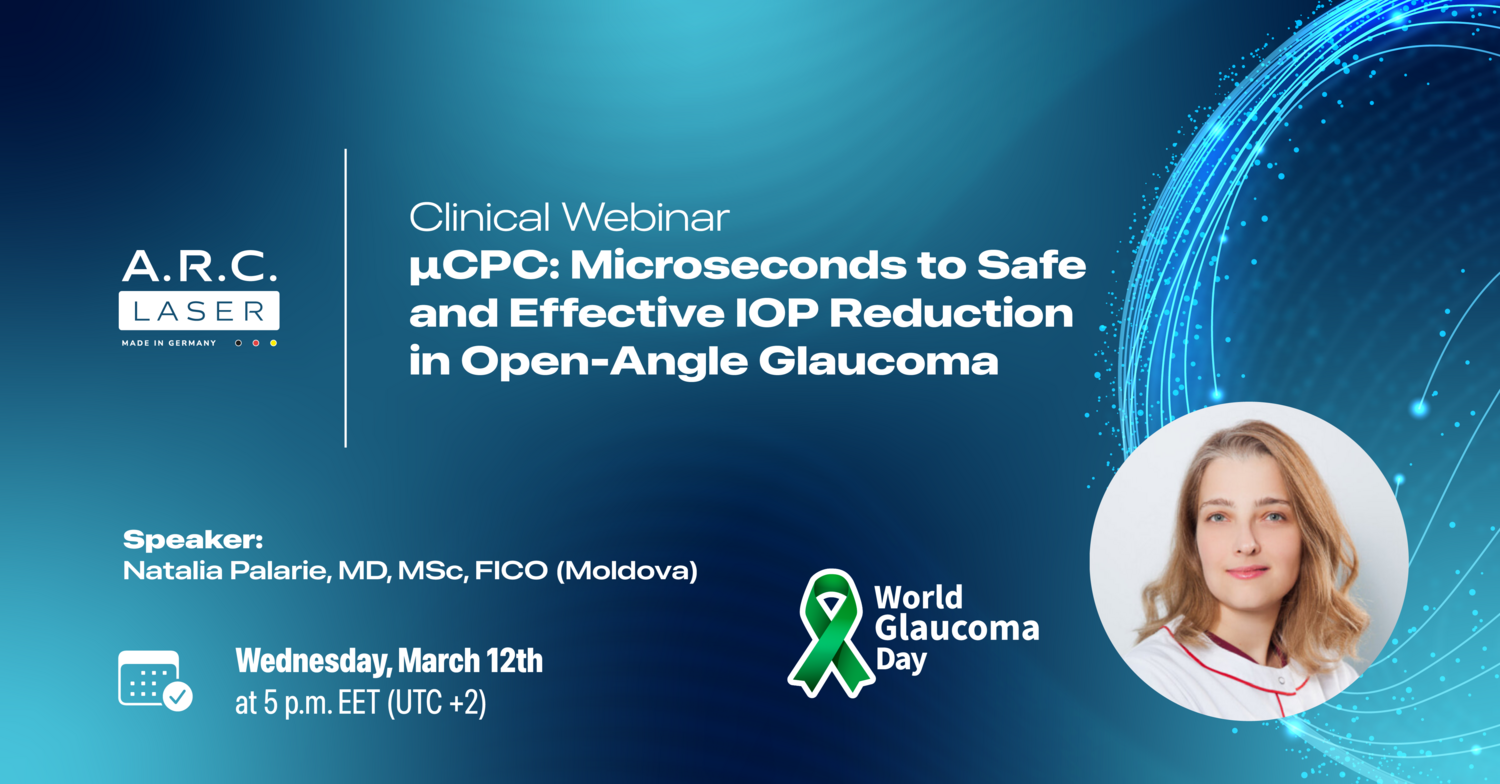 A.R.C.
LASER
MADE IN GERMANY

Clinical Webinar
µCPC: Microseconds to Safe and Effective IOP Reduction in Open-Angle Glaucoma

Speaker:
Natalia Palarie, MD, MSc, FICO (Moldova)

Wednesday, March 12th
at 5 p.m. EET (UTC +2)

World Glaucoma Day